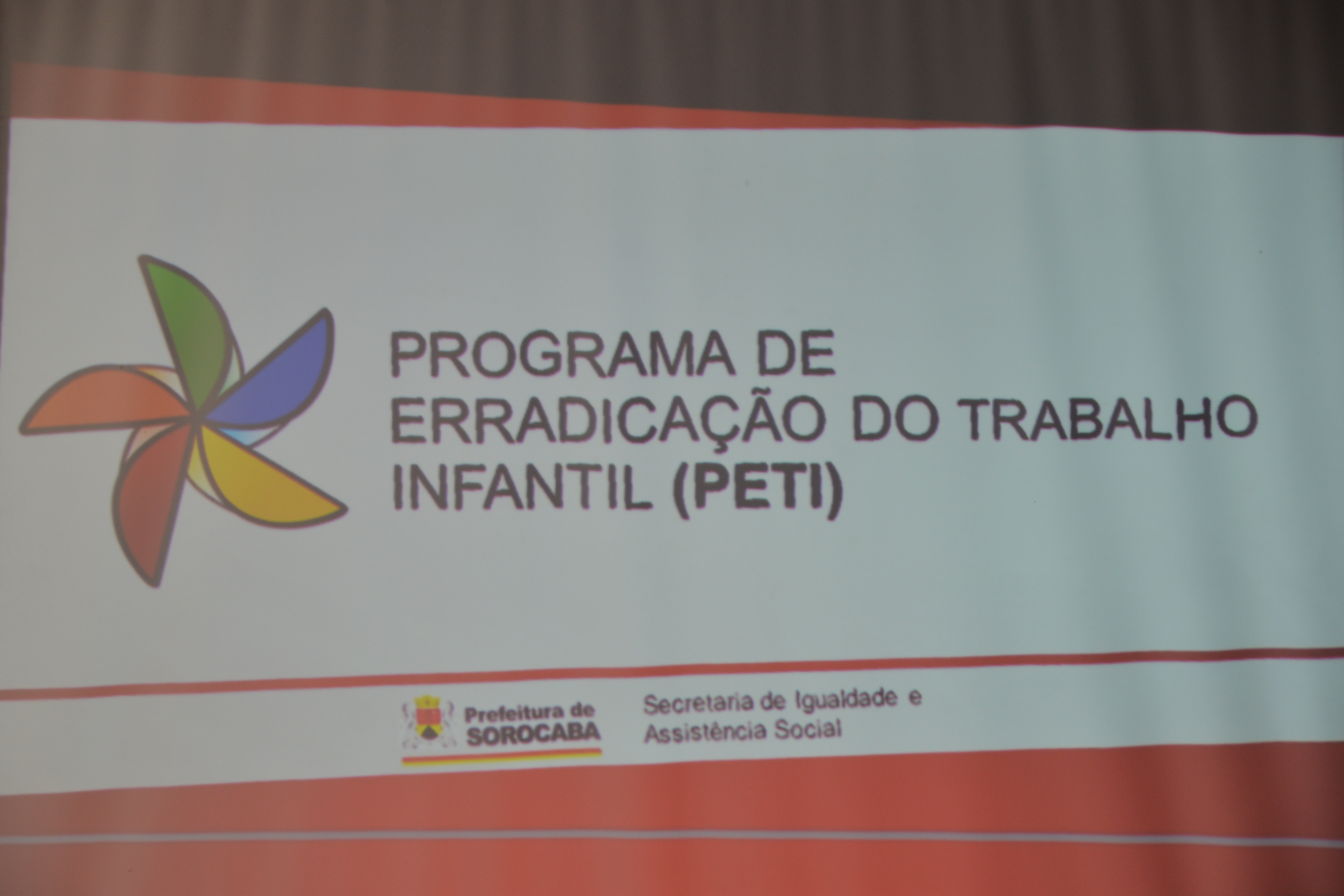 PROGRAMA DE ERRADICAÇÃO DO TRABALHO INFANTIL (PETI)

Prefeitura de SOROCABA

Secretaria de Igualdade e Assistência Social